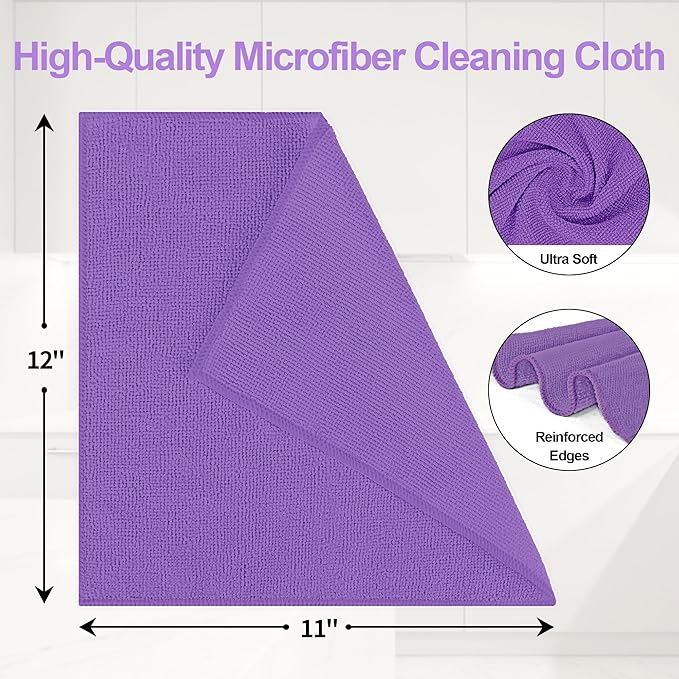 High-Quality Microfiber Cleaning Cloth

12''

Ultra Soft

Reinforced Edges

11''